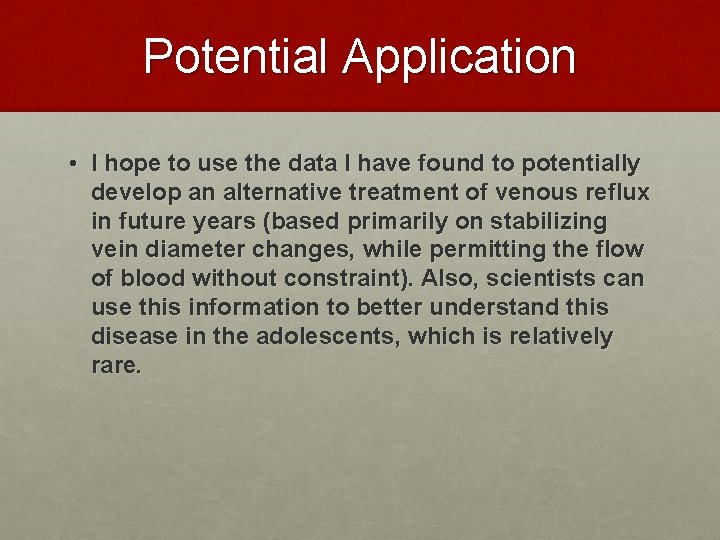 Potential Application

• I hope to use the data I have found to potentially develop an alternative treatment of venous reflux in future years (based primarily on stabilizing vein diameter changes, while permitting the flow of blood without constraint). Also, scientists can use this information to better understand this disease in the adolescents, which is relatively rare.